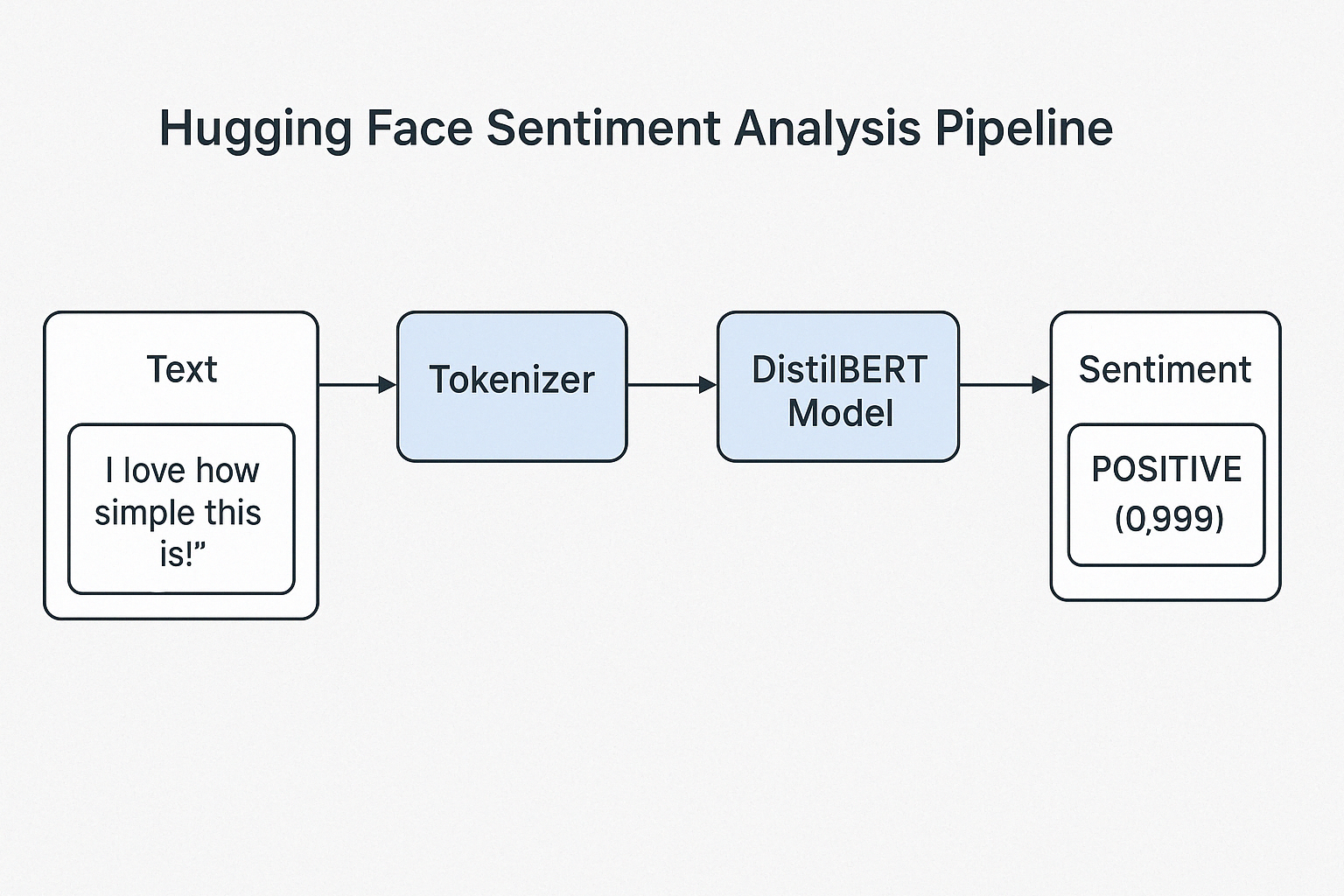 Hugging Face Sentiment Analysis Pipeline

Text

I love how simple this is!”

Tokenizer

DistilBERT Model

Sentiment

POSITIVE (0,999)